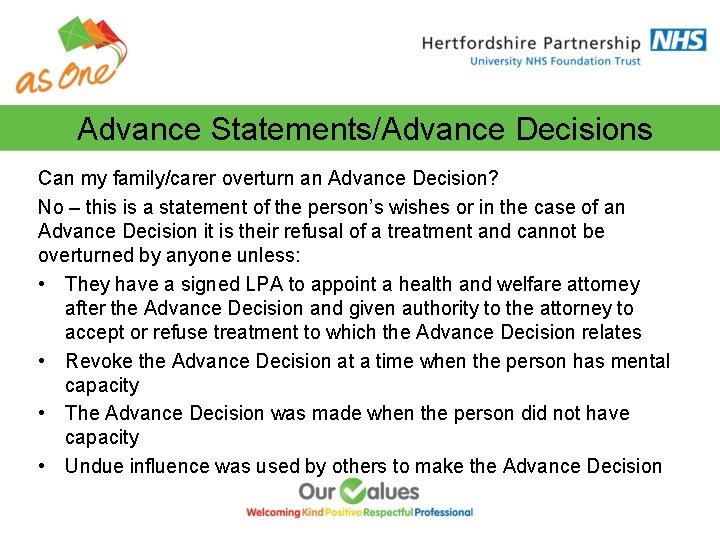 as One

Hertfordshire Partnership NHS
University NHS Foundation Trust

Advance Statements/Advance Decisions

Can my family/carer overturn an Advance Decision?

No – this is a statement of the person's wishes or in the case of an Advance Decision it is their refusal of a treatment and cannot be overturned by anyone unless:

• They have a signed LPA to appoint a health and welfare attorney after the Advance Decision and given authority to the attorney to accept or refuse treatment to which the Advance Decision relates
• Revoke the Advance Decision at a time when the person has mental capacity
• The Advance Decision was made when the person did not have capacity
• Undue influence was used by others to make the Advance Decision

Our Values
Welcoming Kind Positive Respectful Professional